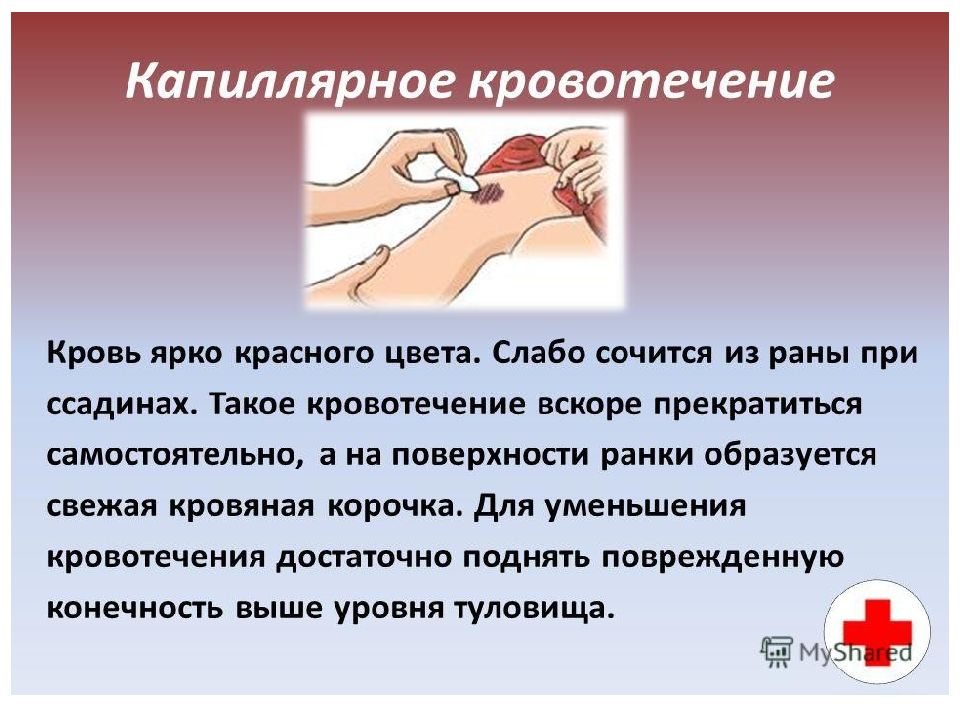 Капиллярное кровотечение

Кровь ярко красного цвета. Слабо сочится из раны при ссадинах. Такое кровотечение вскоре прекратиться самостоятельно, а на поверхности ранки образуется свежая кровяная корочка. Для уменьшения кровотечения достаточно поднять поврежденную конечность выше уровня туловища.

MyShared